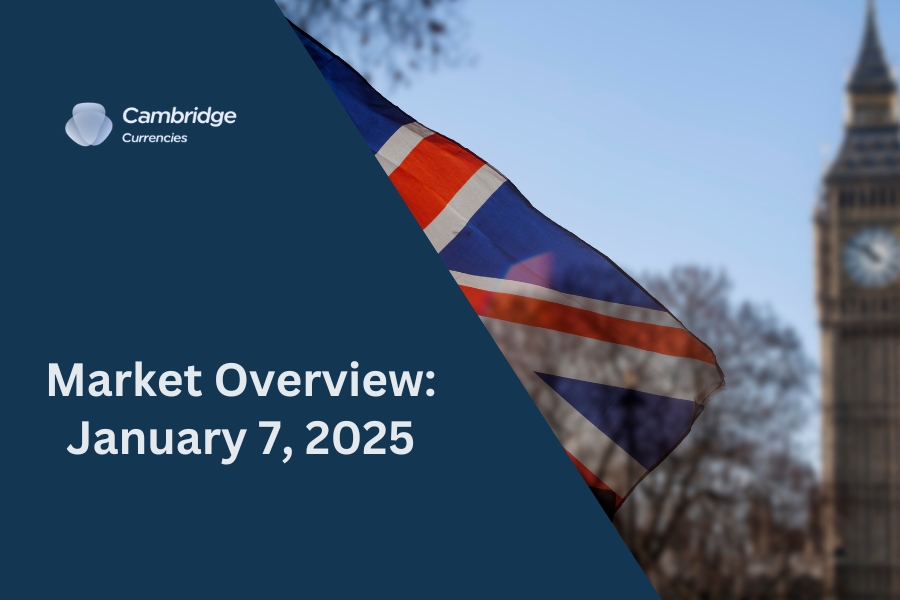 Cambridge
Currencies

Market Overview:
January 7, 2025